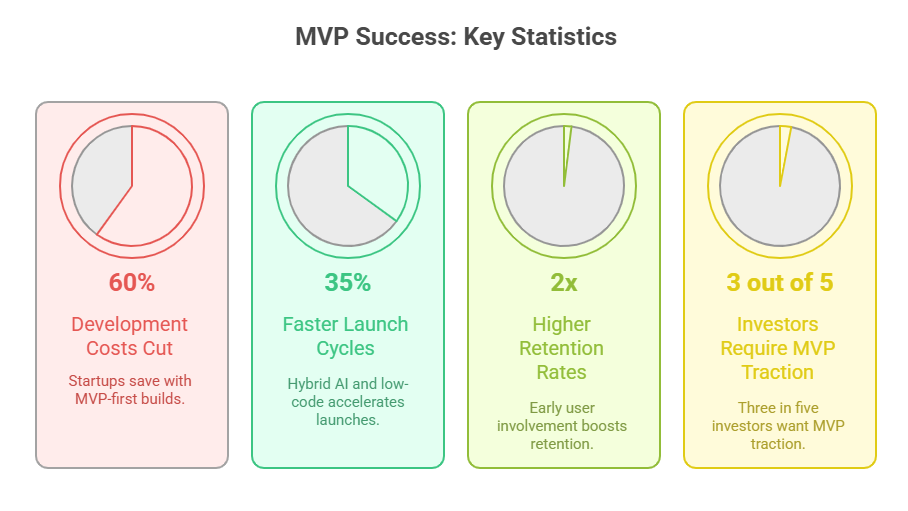 MVP Success: Key Statistics

60%

Development Costs Cut

Startups save with MVP-first builds.

35%

Faster Launch Cycles

Hybrid AI and low-code accelerates launches.

2x

Higher Retention Rates

Early user involvement boosts retention.

3 out of 5

Investors Require MVP Traction

Three in five investors want MVP traction.